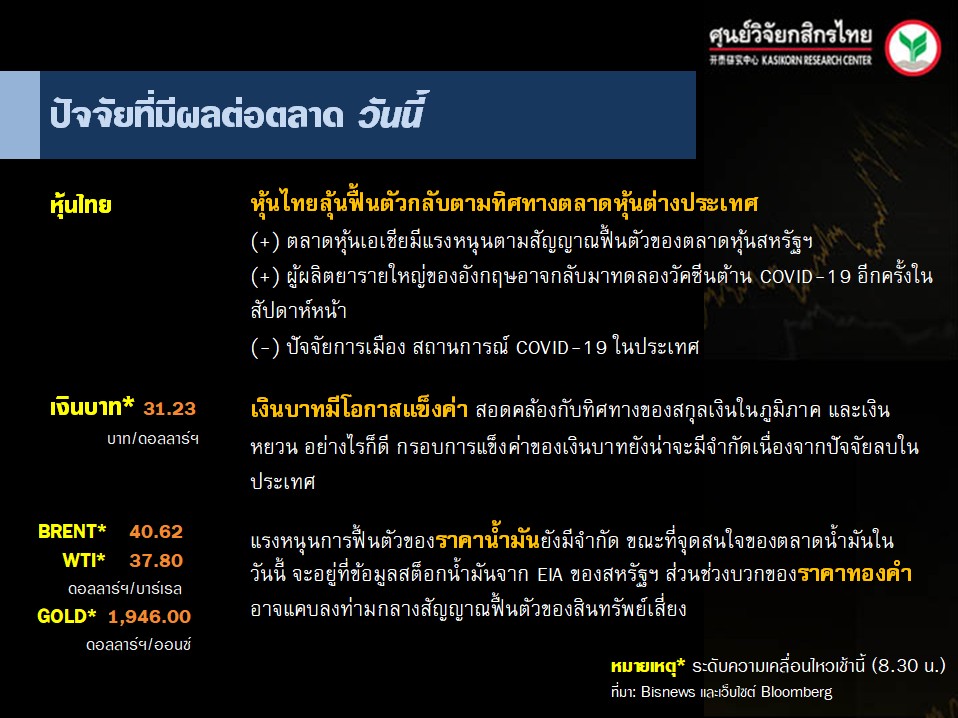 ศูนย์วิจัยกสิกรไทย
开泰研究中心 KASIKORN RESEARCH CENTER

ปัจจัยที่มีผลต่อตลาด วันนี้

หุ้นไทย

หุ้นไทยลุ้นฟื้นตัวกลับตามทิศทางตลาดหุ้นต่างประเทศ
(+) ตลาดหุ้นเอเชียมีแรงหนุนตามสัญญาณฟื้นตัวของตลาดหุ้นสหรัฐฯ
(+) ผู้ผลิตยารายใหญ่ของอังกฤษอาจกลับมาทดลองวัคซีนต้าน COVID-19 อีกครั้งในสัปดาห์หน้า
(-) ปัจจัยการเมือง สถานการณ์ COVID-19 ในประเทศ

เงินบาท* 31.23
บาท/ดอลลาร์ฯ

เงินบาทมีโอกาสแข็งค่า สอดคล้องกับทิศทางของสกุลเงินในภูมิภาค และเงินหยวน อย่างไรก็ดี กรอบการแข็งค่าของเงินบาทยังน่าจะมีจำกัดเนื่องจากปัจจัยลบในประเทศ

BRENT* 40.62
WTI* 37.80
ดอลลาร์ฯ/บาร์เรล
GOLD* 1,946.00
ดอลลาร์ฯ/ออนซ์

แรงหนุนการฟื้นตัวของราคาน้ำมันยังมีจำกัด ขณะที่จุดสนใจของตลาดน้ำมันในวันนี้ จะอยู่ที่ข้อมูลสต็อกน้ำมันจาก EIA ของสหรัฐฯ ส่วนช่วงบวกของราคาทองคำอาจแคบลงท่ามกลางสัญญาณฟื้นตัวของสินทรัพย์เสี่ยง

หมายเหตุ* ระดับความเคลื่อนไหวเช้านี้ (8.30 น.)
ที่มา: Bisnews และเว็บไซต์ Bloomberg